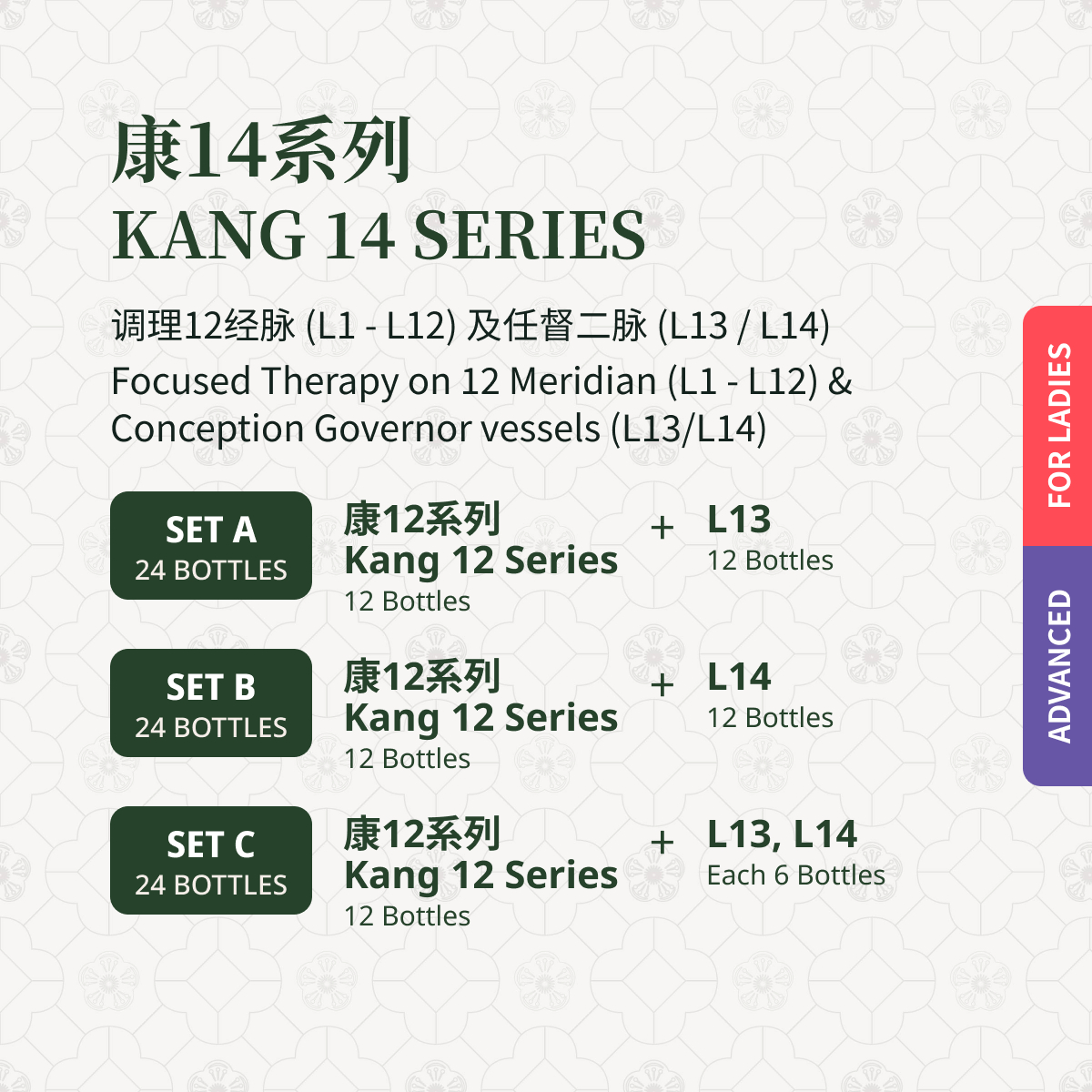 康14系列
KANG 14 SERIES

调理12经脉 (L1 - L12) 及任督二脉 (L13 / L14)
Focused Therapy on 12 Meridian (L1 - L12) & Conception Governor vessels (L13/L14)

SET A
24 BOTTLES

康12系列
Kang 12 Series
12 Bottles

+

L13
12 Bottles

SET B
24 BOTTLES

康12系列
Kang 12 Series
12 Bottles

+

L14
12 Bottles

SET C
24 BOTTLES

康12系列
Kang 12 Series
12 Bottles

+

L13, L14
Each 6 Bottles

FOR LADIES

ADVANCED